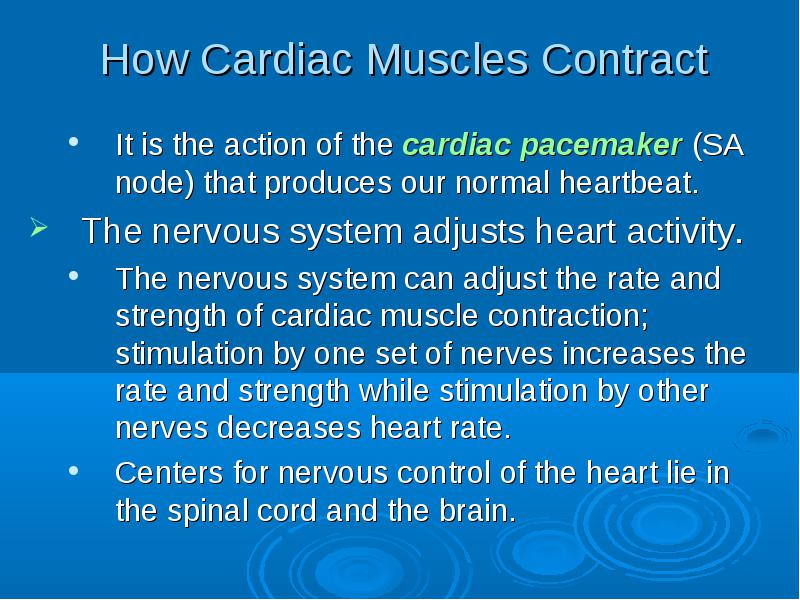 How Cardiac Muscles Contract

• It is the action of the cardiac pacemaker (SA node) that produces our normal heartbeat.

➢ The nervous system adjusts heart activity.

• The nervous system can adjust the rate and strength of cardiac muscle contraction; stimulation by one set of nerves increases the rate and strength while stimulation by other nerves decreases heart rate.

• Centers for nervous control of the heart lie in the spinal cord and the brain.